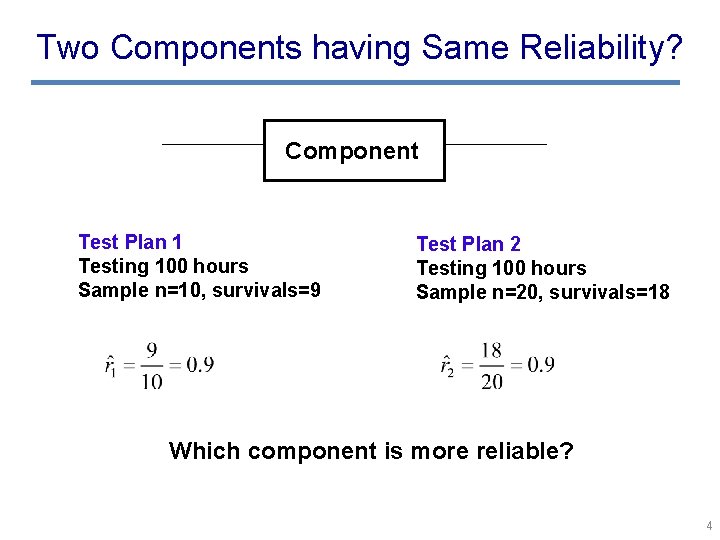 Two Components having Same Reliability?

Component

Test Plan 1
Testing 100 hours
Sample n=10, survivals=9

$\hat{r}_1 = \frac{9}{10} = 0.9$

Test Plan 2
Testing 100 hours
Sample n=20, survivals=18

$\hat{r}_2 = \frac{18}{20} = 0.9$

Which component is more reliable?

4